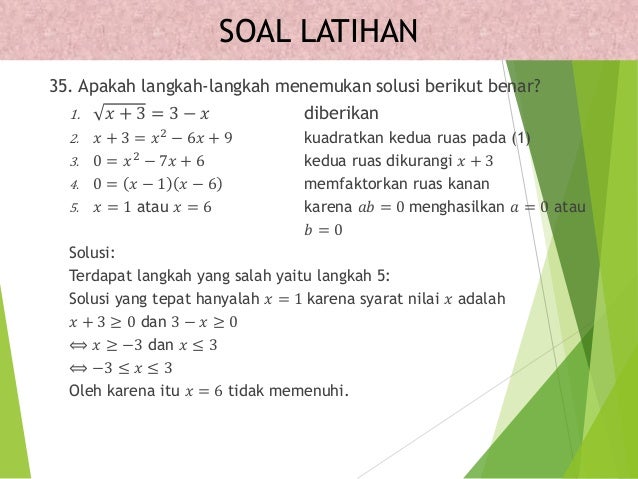 SOAL LATIHAN

35. Apakah langkah-langkah menemukan solusi berikut benar?

1. $\sqrt{x+3} = 3 - x$ diberikan
2. $x + 3 = x^2 - 6x + 9$ kuadratkan kedua ruas pada (1)
3. $0 = x^2 - 7x + 6$ kedua ruas dikurangi $x + 3$
4. $0 = (x-1)(x-6)$ memfaktorkan ruas kanan
5. $x = 1$ atau $x = 6$ karena $ab = 0$ menghasilkan $a = 0$ atau $b = 0$

Solusi:
Terdapat langkah yang salah yaitu langkah 5:
Solusi yang tepat hanyalah $x = 1$ karena syarat nilai $x$ adalah
$x + 3 \geq 0$ dan $3 - x \geq 0$
$\Leftrightarrow x \geq -3$ dan $x \leq 3$
$\Leftrightarrow -3 \leq x \leq 3$
Oleh karena itu $x = 6$ tidak memenuhi.